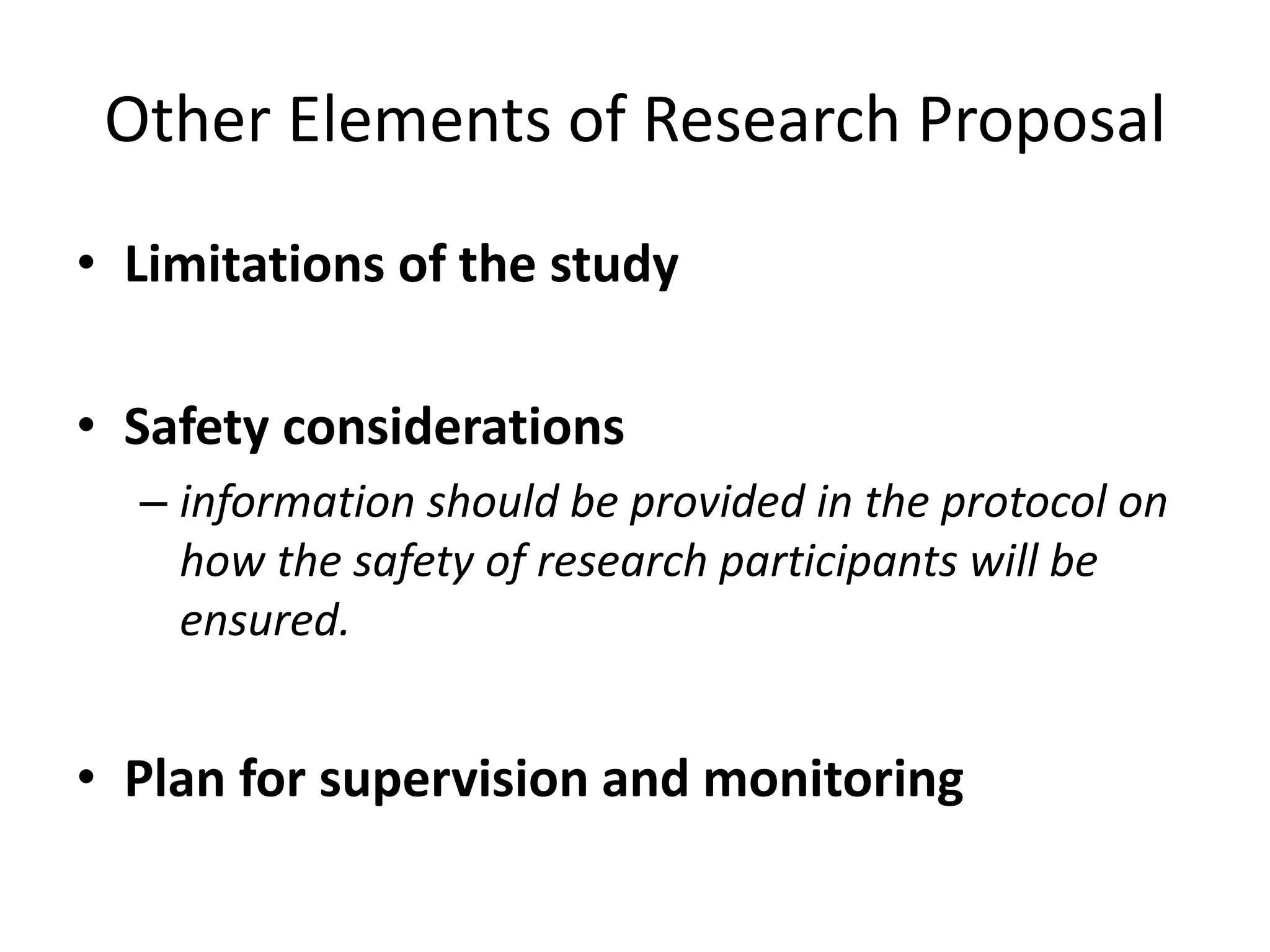 Other Elements of Research Proposal

• Limitations of the study

• Safety considerations
– information should be provided in the protocol on how the safety of research participants will be ensured.

• Plan for supervision and monitoring